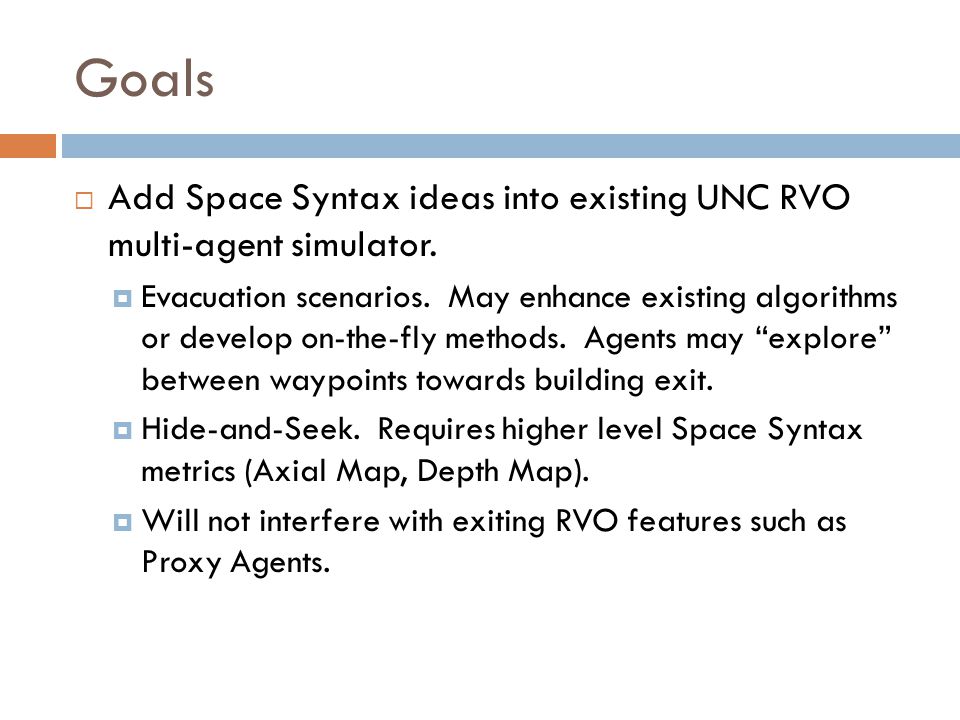 Goals

Add Space Syntax ideas into existing UNC RVO multi-agent simulator.

Evacuation scenarios. May enhance existing algorithms or develop on-the-fly methods. Agents may “explore” between waypoints towards building exit.

Hide-and-Seek. Requires higher level Space Syntax metrics (Axial Map, Depth Map).

Will not interfere with exiting RVO features such as Proxy Agents.